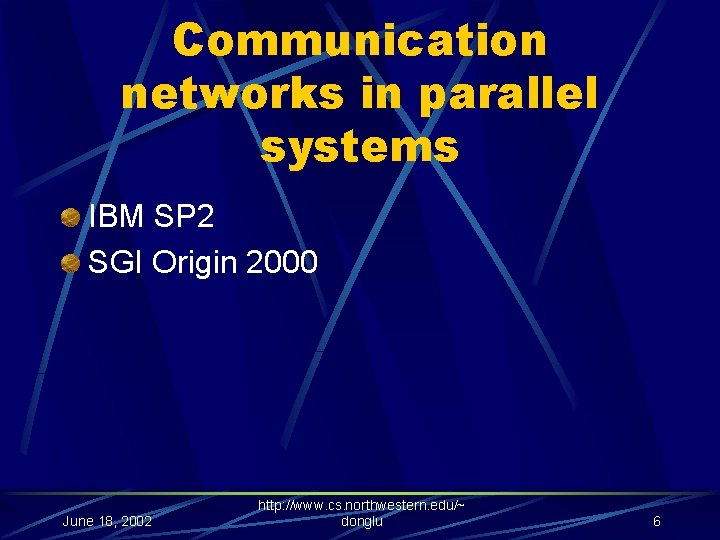 Communication networks in parallel systems

IBM SP2
SGI Origin 2000

June 18, 2002

http://www.cs.northwestern.edu/~donglu

6